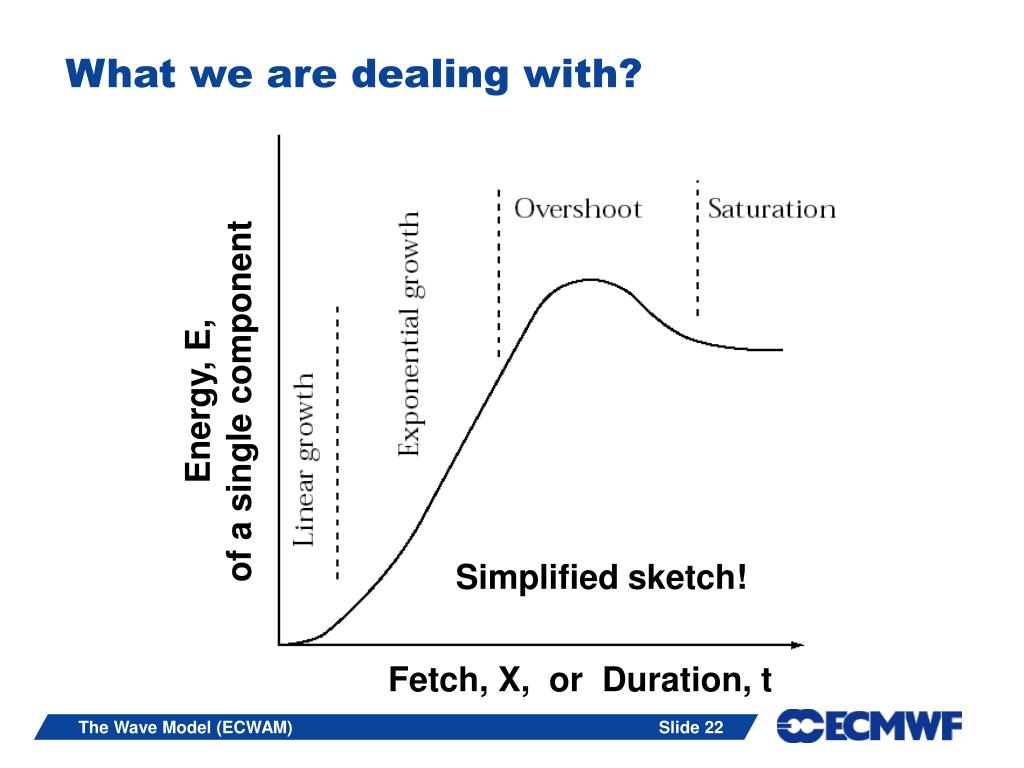 What we are dealing with?

Energy, E,
of a single component

Linear growth

Exponential growth

Overshoot

Saturation

Simplified sketch!

Fetch, X, or Duration, t

The Wave Model (ECWAM)

Slide 22

ECMWF